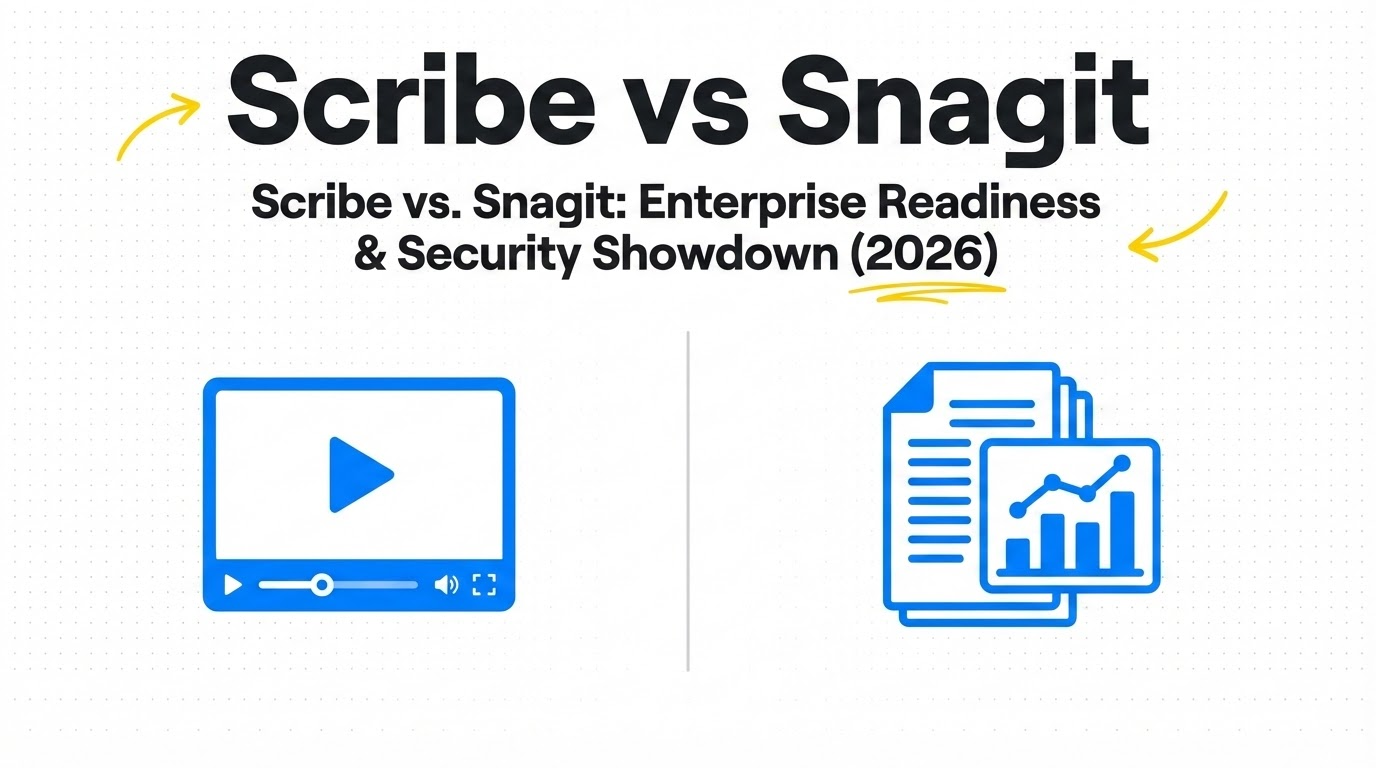 Scribe vs Snagit

Scribe vs. Snagit: Enterprise Readiness & Security Showdown (2026)